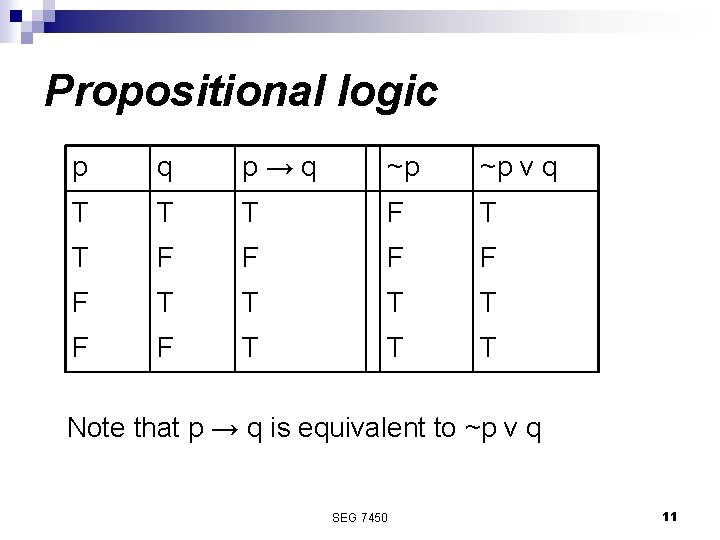 Propositional logic

| p | q | p → q | | ~p | ~p v q |
|---|---|---|---|---|---|
| T | T | T | | F | T |
| T | F | F | | F | F |
| F | T | T | | T | T |
| F | F | T | | T | T |

Note that p → q is equivalent to ~p v q

SEG 7450

11